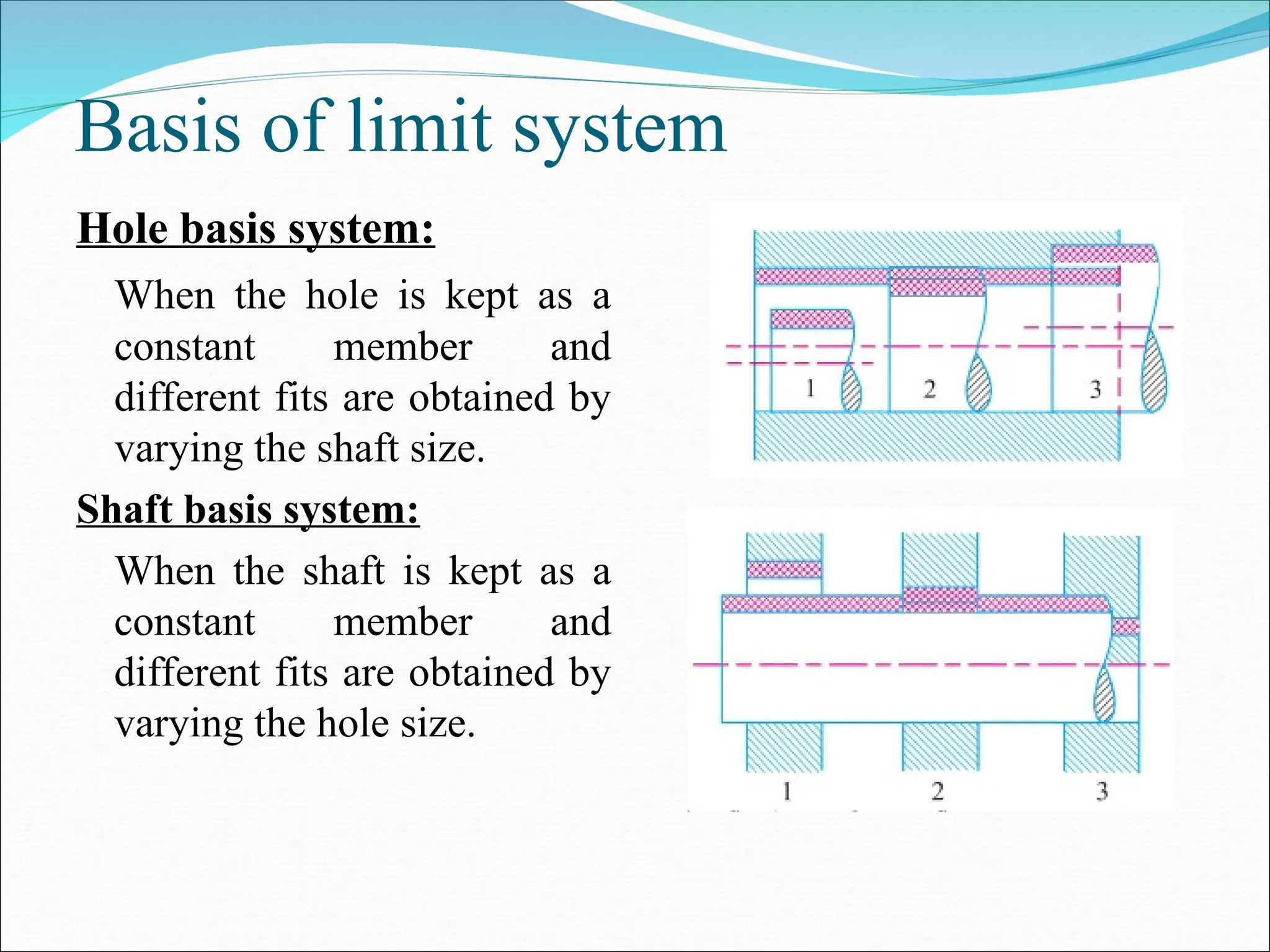 Basis of limit system

Hole basis system:

When the hole is kept as a constant member and different fits are obtained by varying the shaft size.

Shaft basis system:

When the shaft is kept as a constant member and different fits are obtained by varying the hole size.

1
2
3

1
2
3